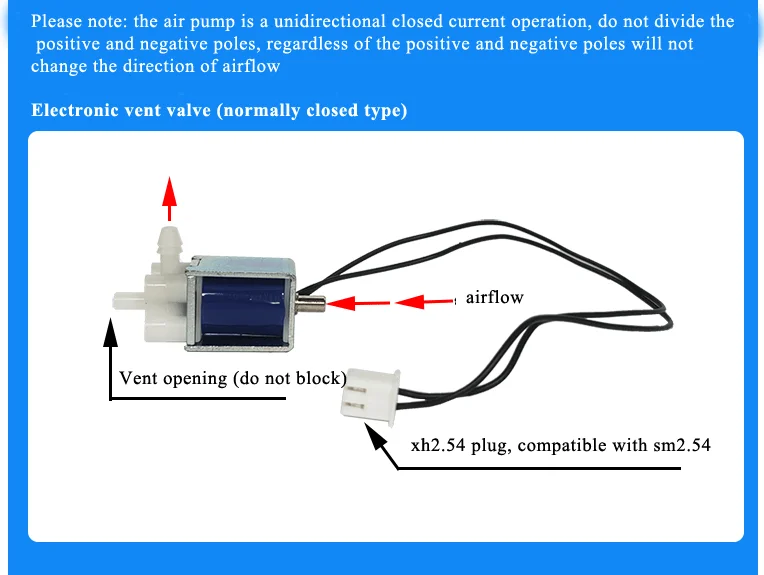 Please note: the air pump is a unidirectional closed current operation, do not divide the positive and negative poles, regardless of the positive and negative poles will not change the direction of airflow

Electronic vent valve (normally closed type)

airflow

Vent opening (do not block)

xh2.54 plug, compatible with sm2.54